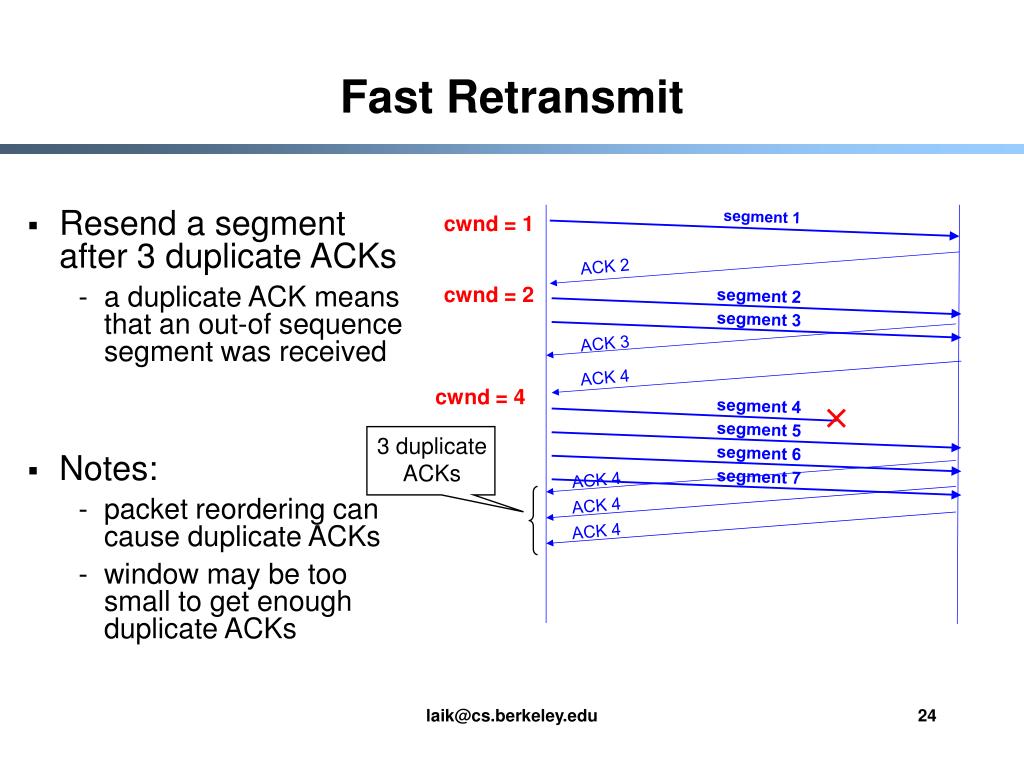 Fast Retransmit

▪ Resend a segment after 3 duplicate ACKs
- a duplicate ACK means that an out-of sequence segment was received

▪ Notes:
- packet reordering can cause duplicate ACKs
- window may be too small to get enough duplicate ACKs

cwnd = 1
segment 1
ACK 2
cwnd = 2
segment 2
segment 3
ACK 3
ACK 4
cwnd = 4
segment 4
segment 5
segment 6
segment 7
3 duplicate ACKs
ACK 4
ACK 4
ACK 4

laik@cs.berkeley.edu

24